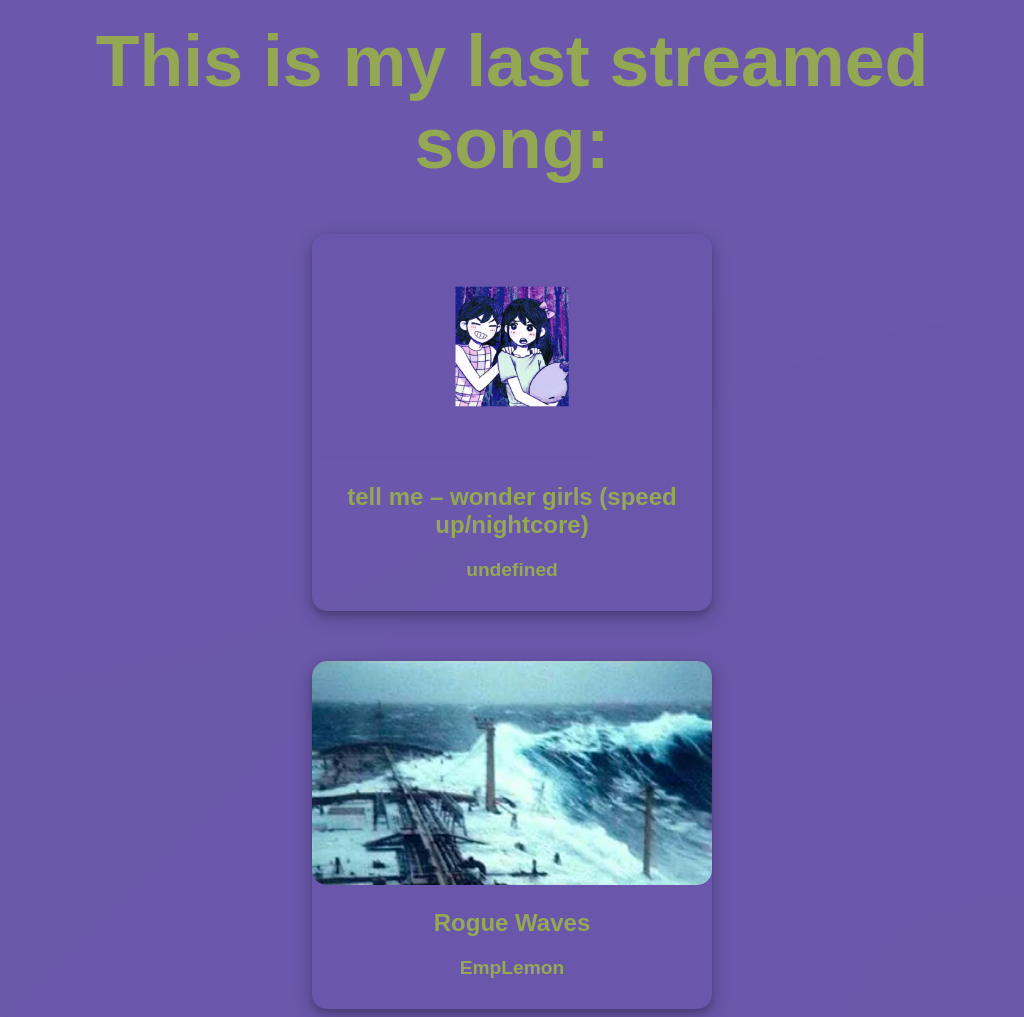 This is my last streamed song:

tell me – wonder girls (speed up/nightcore)

undefined

Rogue Waves

EmpLemon